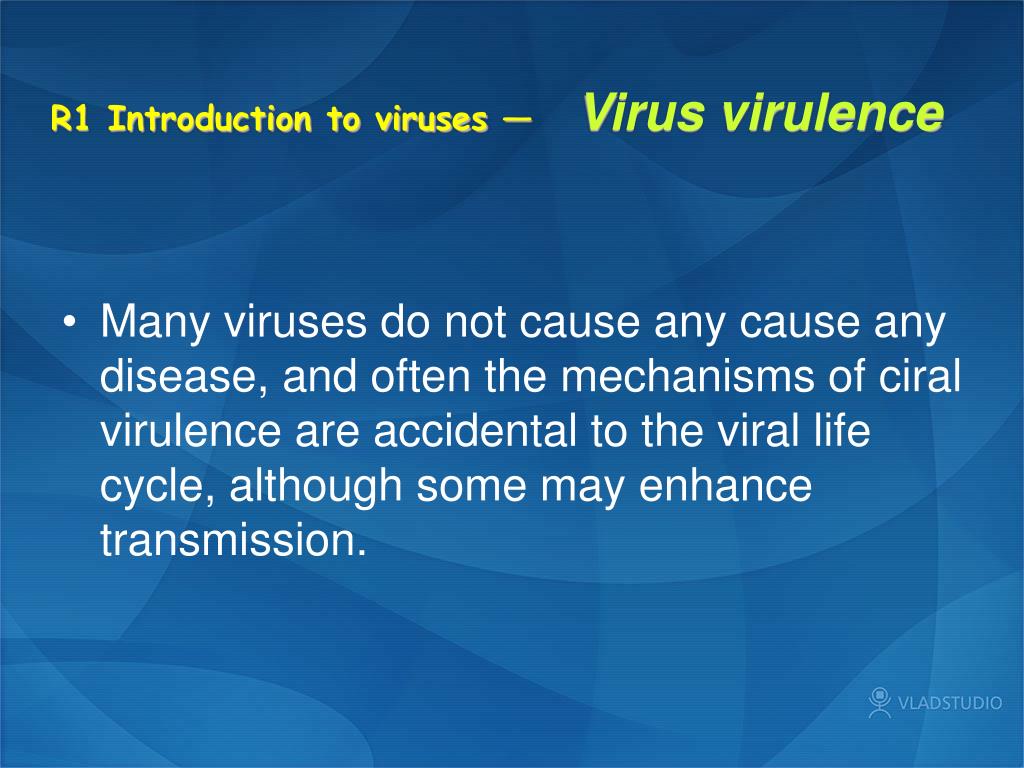 R1 Introduction to viruses — Virus virulence

• Many viruses do not cause any cause any disease, and often the mechanisms of ciral virulence are accidental to the viral life cycle, although some may enhance transmission.

VLADSTUDIO